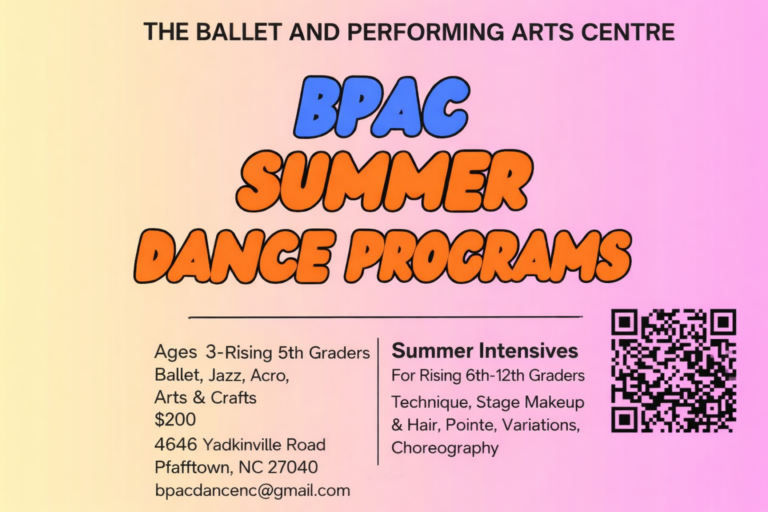 THE BALLET AND PERFORMING ARTS CENTRE

BPAC
SUMMER
DANCE PROGRAMS

Ages 3-Rising 5th Graders
Ballet, Jazz, Acro,
Arts & Crafts
$200
4646 Yadkinville Road
Pfafftown, NC 27040
bpacdancenc@gmail.com

Summer Intensives
For Rising 6th-12th Graders
Technique, Stage Makeup & Hair, Pointe, Variations, Choreography